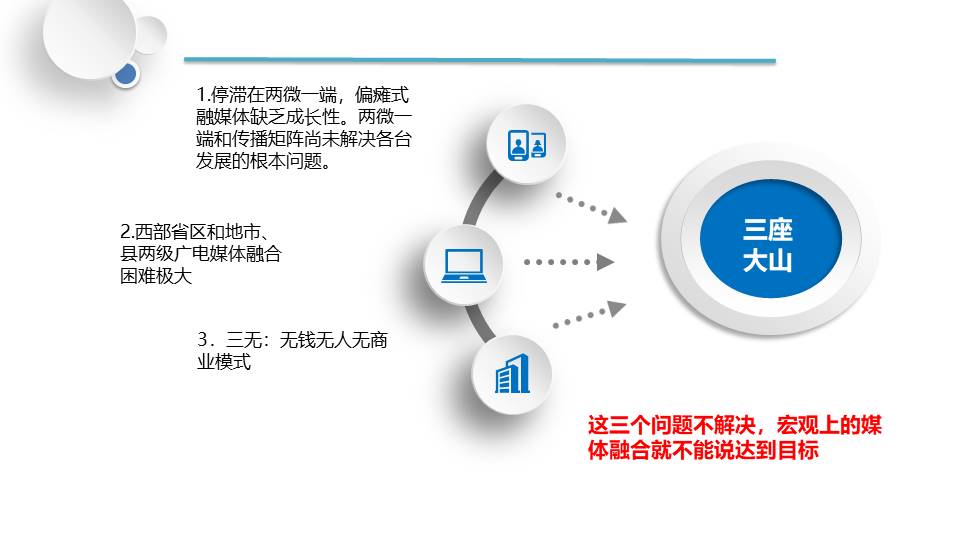 1.停滞在两微一端，偏瘫式融媒体缺乏成长性。两微一端和传播矩阵尚未解决各台发展的根本问题。

2.西部省区和地市、县两级广电媒体融合困难极大

3．三无：无钱无人无商业模式

三座大山

这三个问题不解决，宏观上的媒体融合就不能说达到目标